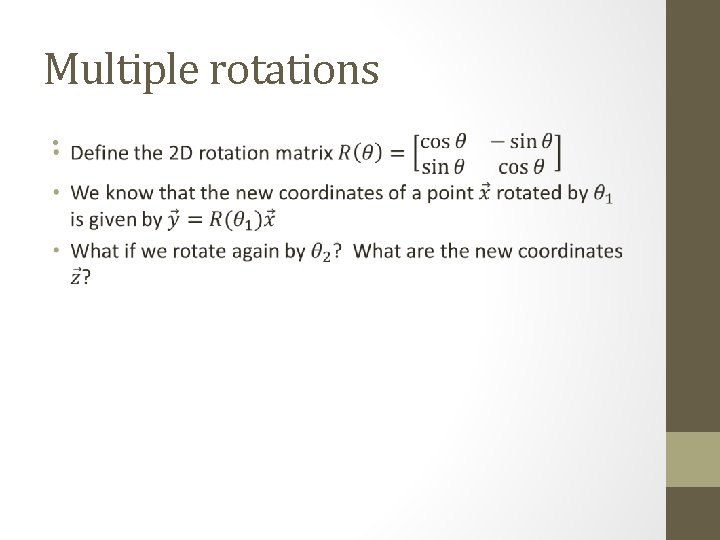 Multiple rotations

• Define the 2D rotation matrix $R(\theta) = \begin{bmatrix} \cos\theta & -\sin\theta \\ \sin\theta & \cos\theta \end{bmatrix}$

• We know that the new coordinates of a point $\vec{x}$ rotated by $\theta_1$ is given by $\vec{y} = R(\theta_1)\vec{x}$

• What if we rotate again by $\theta_2$? What are the new coordinates $\vec{z}$?